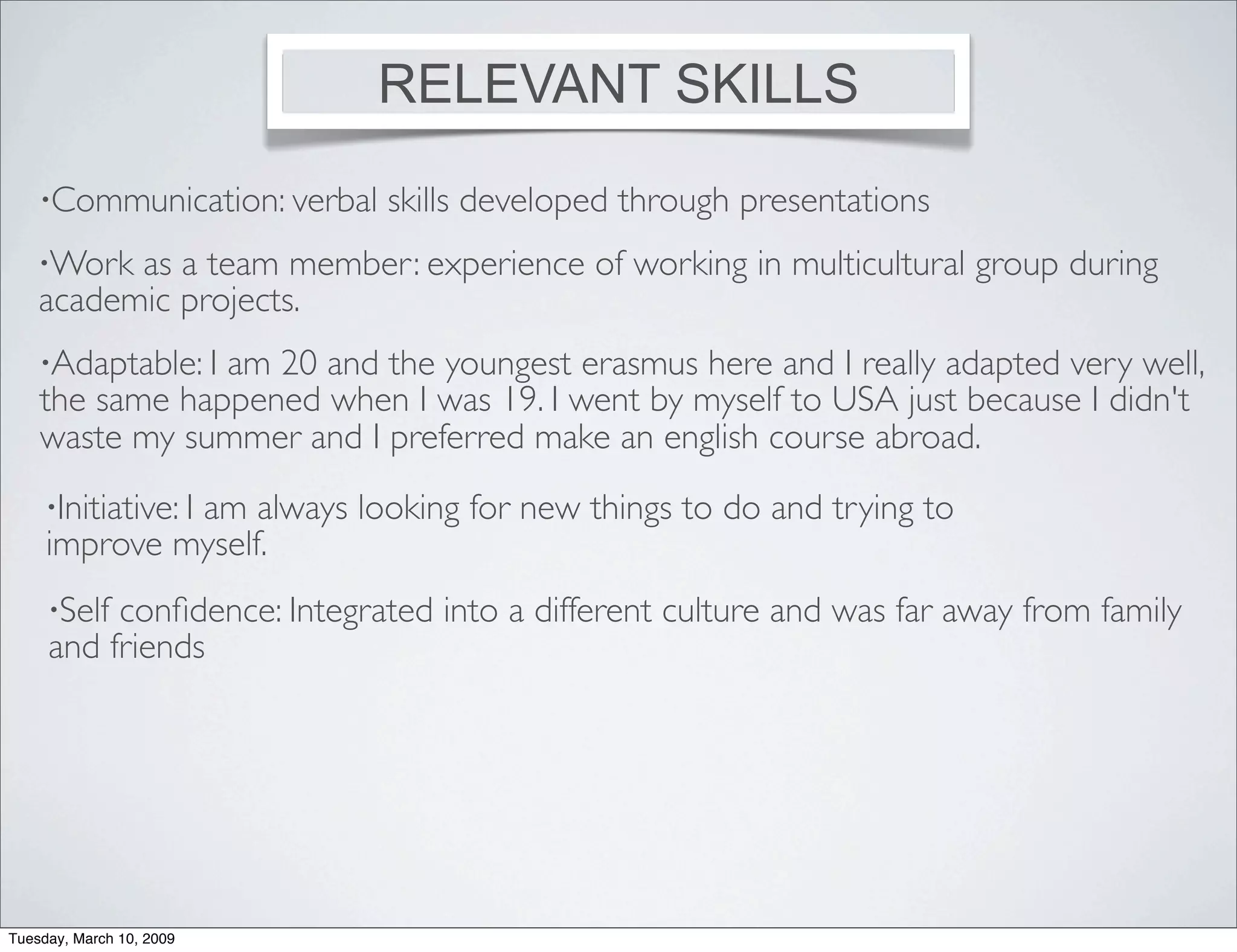 RELEVANT SKILLS

•Communication: verbal skills developed through presentations

•Work as a team member: experience of working in multicultural group during academic projects.

•Adaptable: I am 20 and the youngest erasmus here and I really adapted very well, the same happened when I was 19. I went by myself to USA just because I didn't waste my summer and I preferred make an english course abroad.

•Initiative: I am always looking for new things to do and trying to improve myself.

•Self confidence: Integrated into a different culture and was far away from family and friends

Tuesday, March 10, 2009